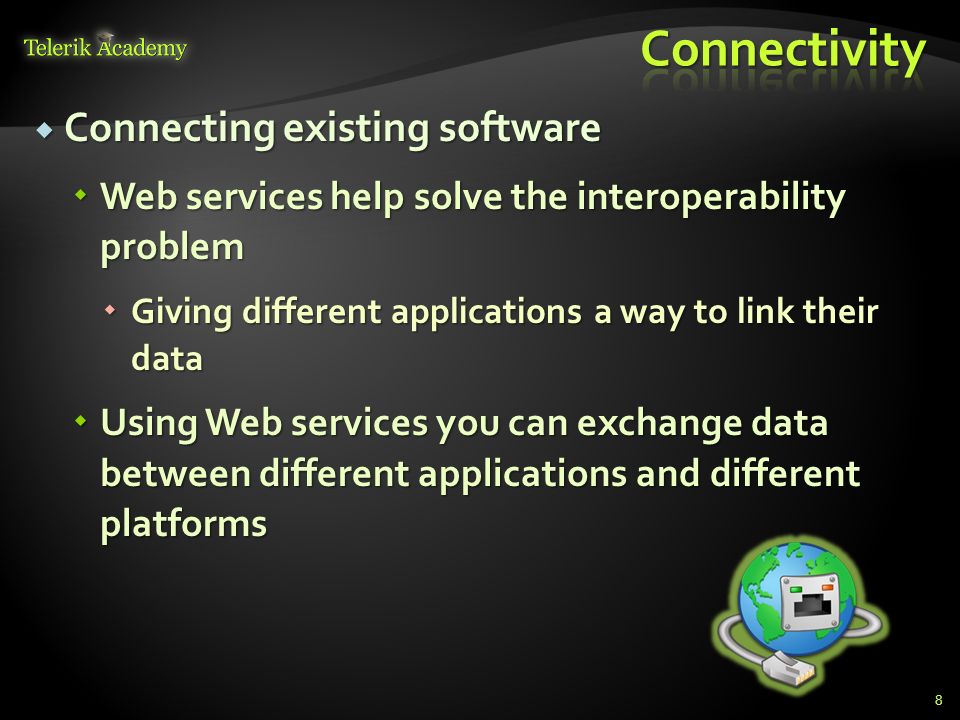 Telerik Academy

Connectivity

Connecting existing software

Web services help solve the interoperability problem

Giving different applications a way to link their data

Using Web services you can exchange data between different applications and different platforms

8